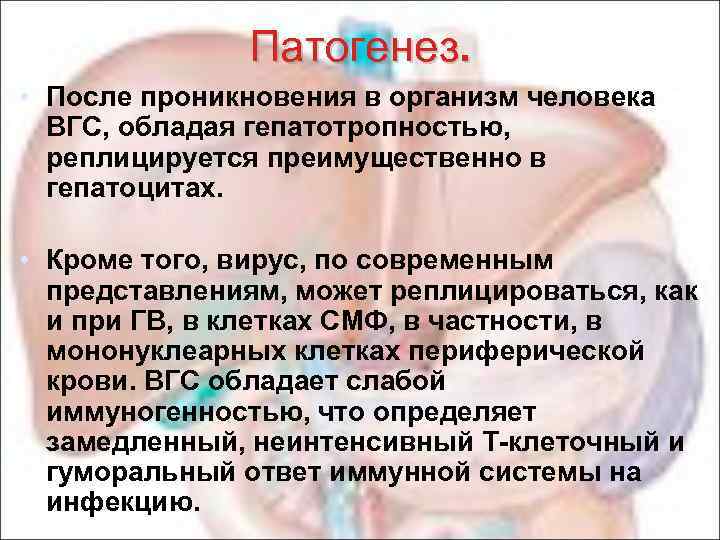 Патогенез.

• После проникновения в организм человека ВГС, обладая гепатотропностью, реплицируется преимущественно в гепатоцитах.

• Кроме того, вирус, по современным представлениям, может реплицироваться, как и при ГВ, в клетках СМФ, в частности, в мононуклеарных клетках периферической крови. ВГС обладает слабой иммуногенностью, что определяет замедленный, неинтенсивный Т-клеточный и гуморальный ответ иммунной системы на инфекцию.